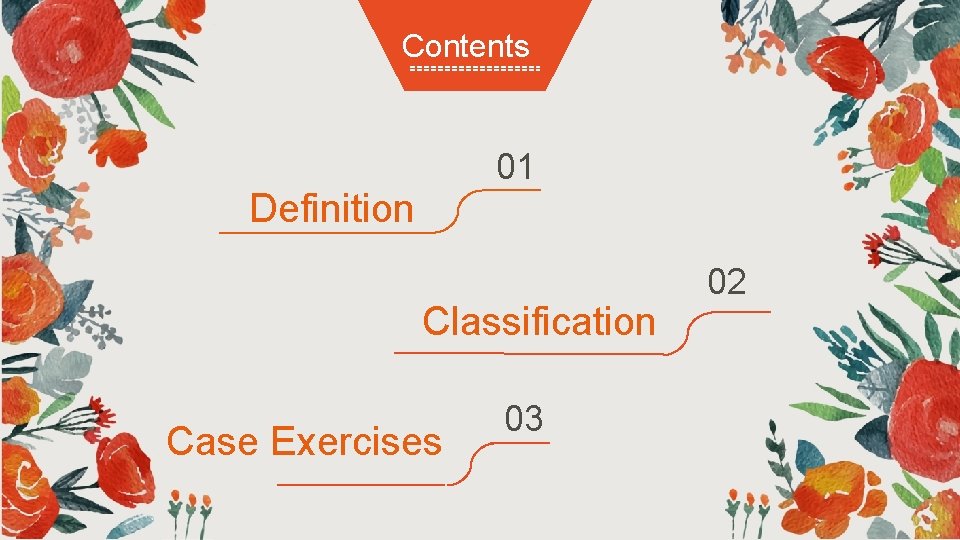 Contents

01
Definition

02
Classification

03
Case Exercises